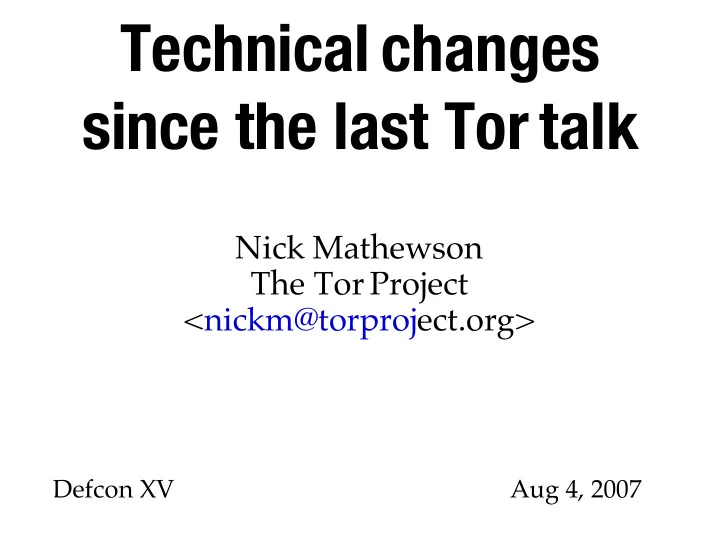 Technical changes since the last Tor talk

Nick Mathewson
The Tor Project
<nickm@torproject.org>

Defcon XV

Aug 4, 2007